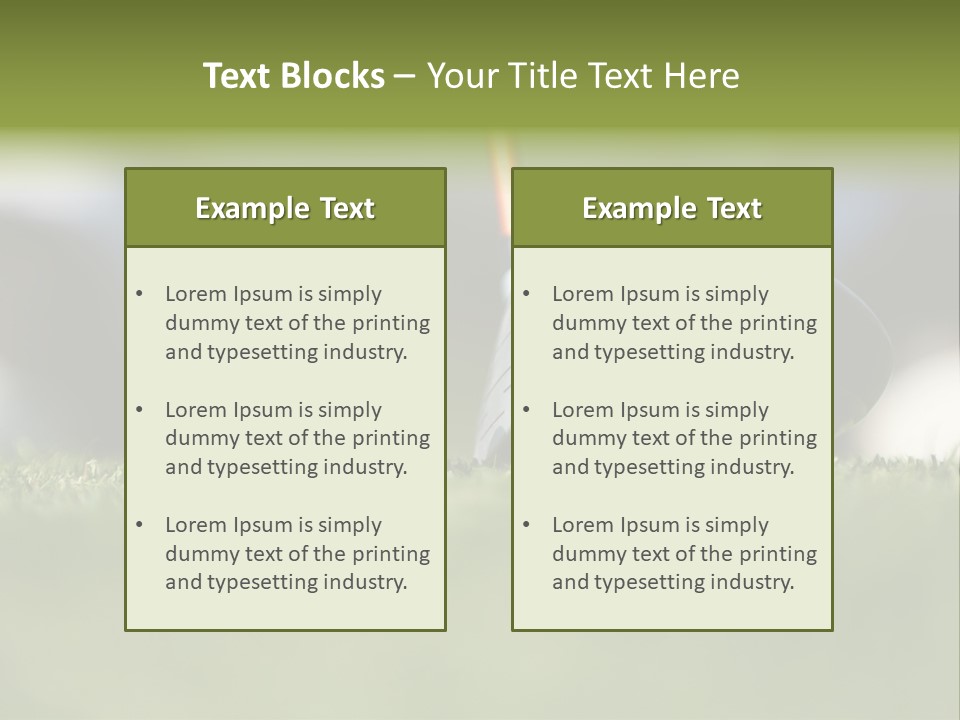 Text Blocks – Your Title Text Here

Example Text

• Lorem Ipsum is simply dummy text of the printing and typesetting industry.

• Lorem Ipsum is simply dummy text of the printing and typesetting industry.

• Lorem Ipsum is simply dummy text of the printing and typesetting industry.

Example Text

• Lorem Ipsum is simply dummy text of the printing and typesetting industry.

• Lorem Ipsum is simply dummy text of the printing and typesetting industry.

• Lorem Ipsum is simply dummy text of the printing and typesetting industry.